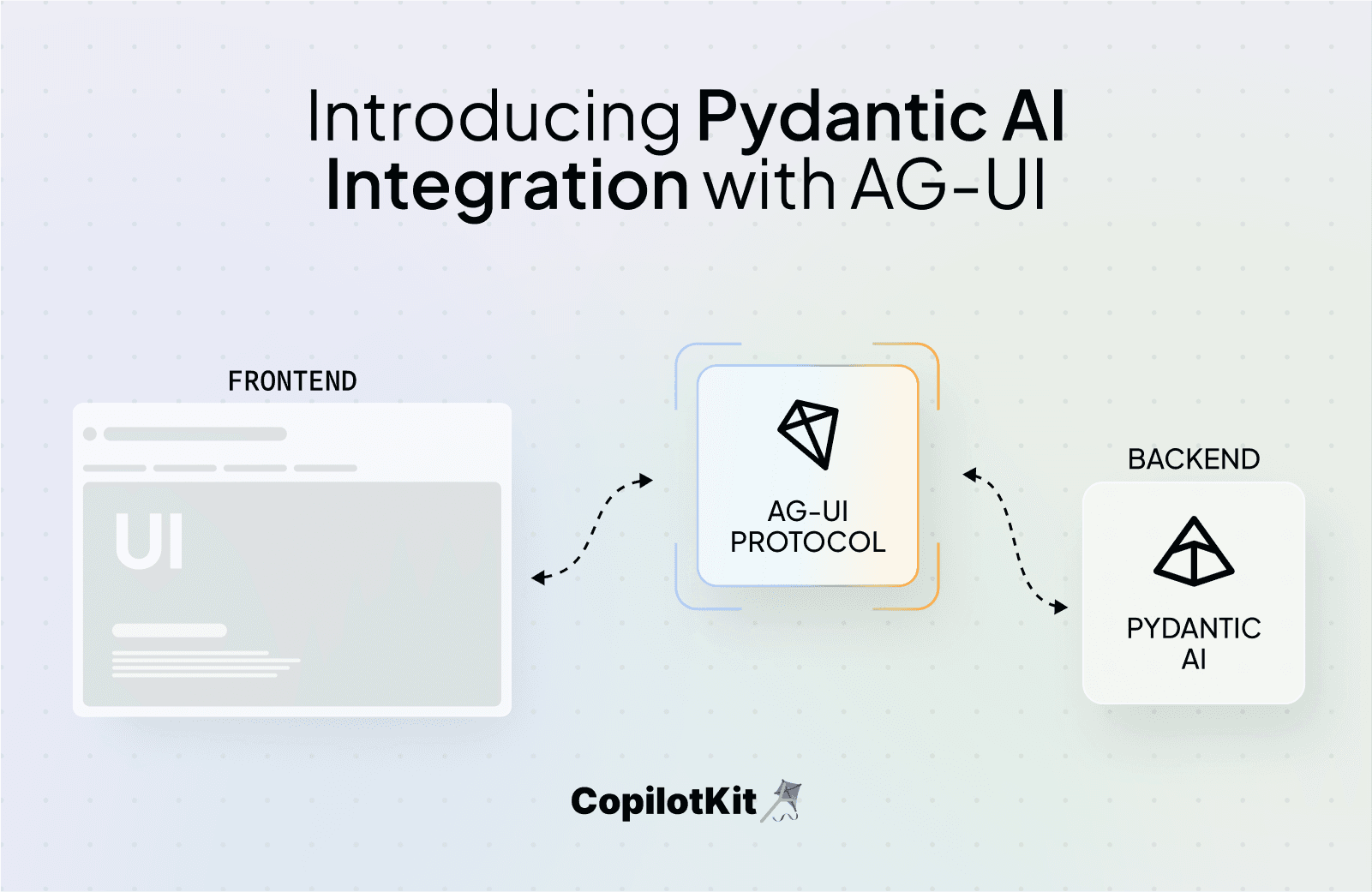 Introducing Pydantic AI Integration with AG-UI

FRONTEND

UI

AG-UI PROTOCOL

BACKEND

PYDANTIC AI

CopilotKit